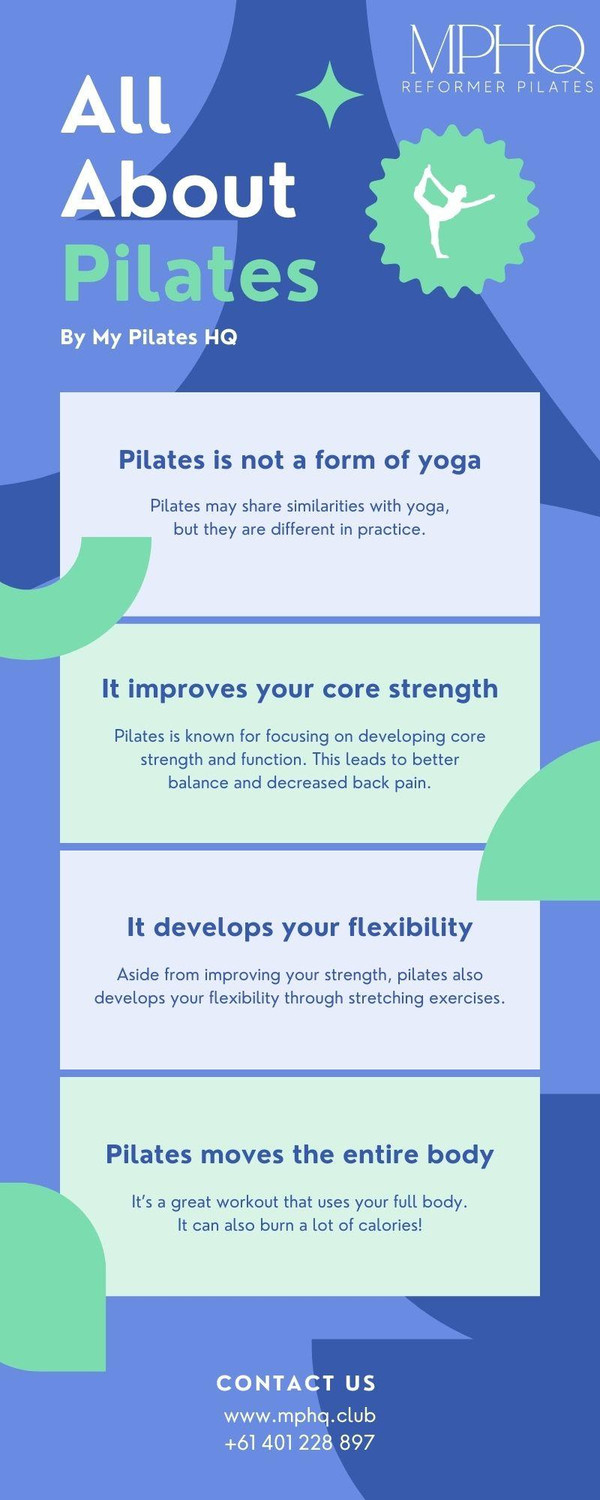 MPHQ
REFORMER PILATES

All About Pilates

By My Pilates HQ

Pilates is not a form of yoga

Pilates may share similarities with yoga, but they are different in practice.

It improves your core strength

Pilates is known for focusing on developing core strength and function. This leads to better balance and decreased back pain.

It develops your flexibility

Aside from improving your strength, pilates also develops your flexibility through stretching exercises.

Pilates moves the entire body

It's a great workout that uses your full body. It can also burn a lot of calories!

CONTACT US

www.mphq.club

+61 401 228 897